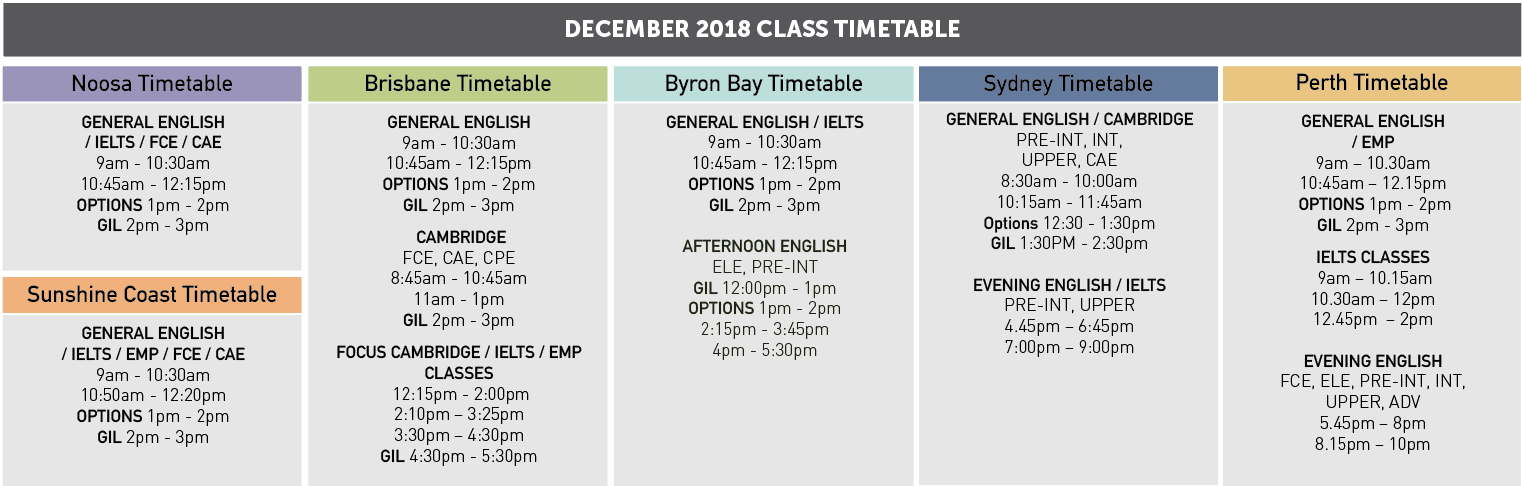 DECEMBER 2018 CLASS TIMETABLE

Noosa Timetable

GENERAL ENGLISH / IELTS / FCE / CAE
9am - 10:30am
10:45am - 12:15pm
OPTIONS 1pm - 2pm
GIL 2pm - 3pm

Sunshine Coast Timetable

GENERAL ENGLISH / IELTS / EMP / FCE / CAE
9am - 10:30am
10:50am - 12:20pm
OPTIONS 1pm - 2pm
GIL 2pm - 3pm

Brisbane Timetable

GENERAL ENGLISH
9am - 10:30am
10:45am - 12:15pm
OPTIONS 1pm - 2pm
GIL 2pm - 3pm

CAMBRIDGE
FCE, CAE, CPE
8:45am - 10:45am
11am - 1pm
GIL 2pm - 3pm

FOCUS CAMBRIDGE / IELTS / EMP CLASSES
12:15pm - 2:00pm
2:10pm – 3:25pm
3:30pm – 4:30pm
GIL 4:30pm - 5:30pm

Byron Bay Timetable

GENERAL ENGLISH / IELTS
9am - 10:30am
10:45am - 12:15pm
OPTIONS 1pm - 2pm
GIL 2pm - 3pm

AFTERNOON ENGLISH
ELE, PRE-INT
GIL 12:00pm - 1pm
OPTIONS 1pm - 2pm
2:15pm - 3:45pm
4pm - 5:30pm

Sydney Timetable

GENERAL ENGLISH / CAMBRIDGE
PRE-INT, INT, UPPER, CAE
8:30am - 10:00am
10:15am - 11:45am
Options 12:30 - 1:30pm
GIL 1:30PM - 2:30pm

EVENING ENGLISH / IELTS
PRE-INT, UPPER
4.45pm – 6:45pm
7:00pm – 9:00pm

Perth Timetable

GENERAL ENGLISH / EMP
9am – 10.30am
10:45am – 12.15pm
OPTIONS 1pm - 2pm
GIL 2pm - 3pm

IELTS CLASSES
9am – 10.15am
10.30am – 12pm
12.45pm – 2pm

EVENING ENGLISH
FCE, ELE, PRE-INT, INT, UPPER, ADV
5.45pm – 8pm
8.15pm – 10pm